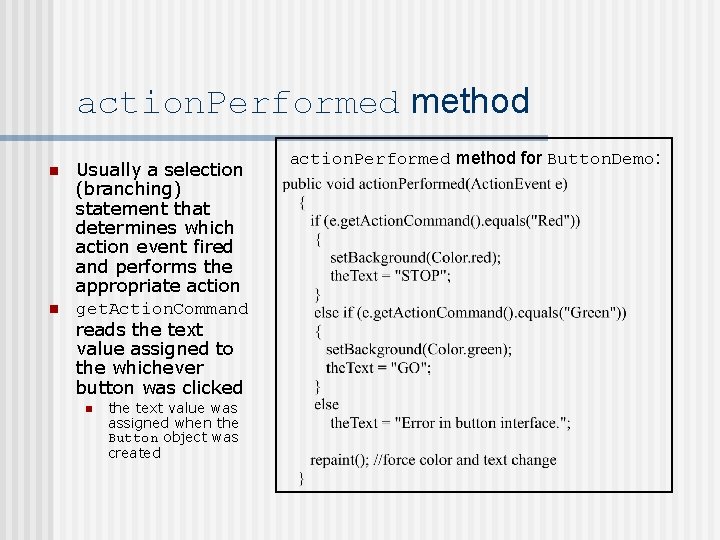 actionPerformed method

- Usually a selection (branching) statement that determines which action event fired and performs the appropriate action
- getActionCommand reads the text value assigned to the whichever button was clicked
  - the text value was assigned when the Button object was created

actionPerformed method for ButtonDemo:

public void actionPerformed(ActionEvent e)
{
if (e.getActionCommand().equals("Red"))
{
setBackground(Color.red);
theText = "STOP";
}
else if (e.getActionCommand().equals("Green"))
{
setBackground(Color.green);
theText = "GO";
}
else
theText = "Error in button interface.";

repaint(); //force color and text change
}